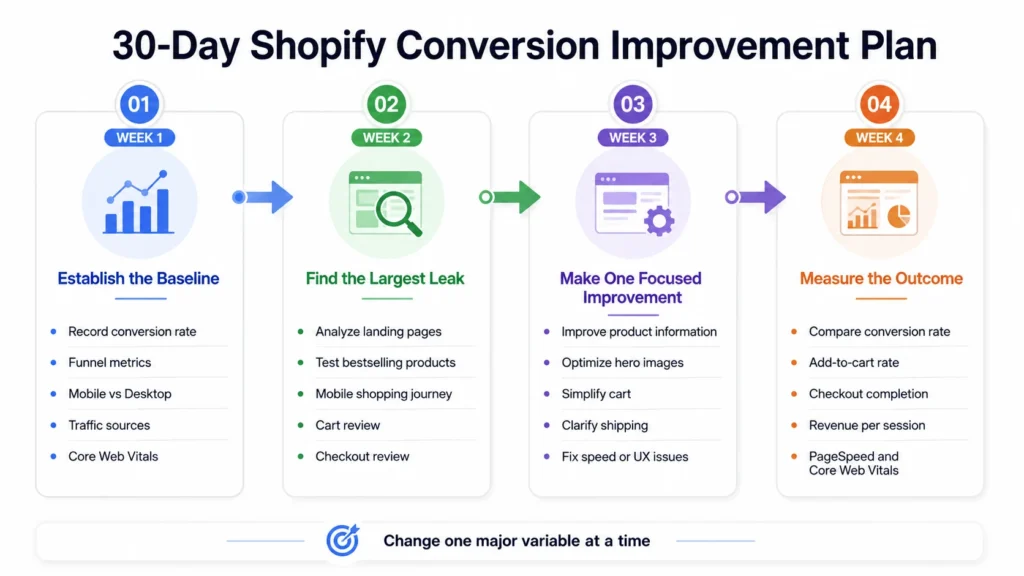 30-Day Shopify Conversion Improvement Plan

01
WEEK 1
Establish the Baseline
- Record conversion rate
- Funnel metrics
- Mobile vs Desktop
- Traffic sources
- Core Web Vitals

02
WEEK 2
Find the Largest Leak
- Analyze landing pages
- Test bestselling products
- Mobile shopping journey
- Cart review
- Checkout review

03
WEEK 3
Make One Focused Improvement
- Improve product information
- Optimize hero images
- Simplify cart
- Clarify shipping
- Fix speed or UX issues

04
WEEK 4
Measure the Outcome
- Compare conversion rate
- Add-to-cart rate
- Checkout completion
- Revenue per session
- PageSpeed and Core Web Vitals

Change one major variable at a time